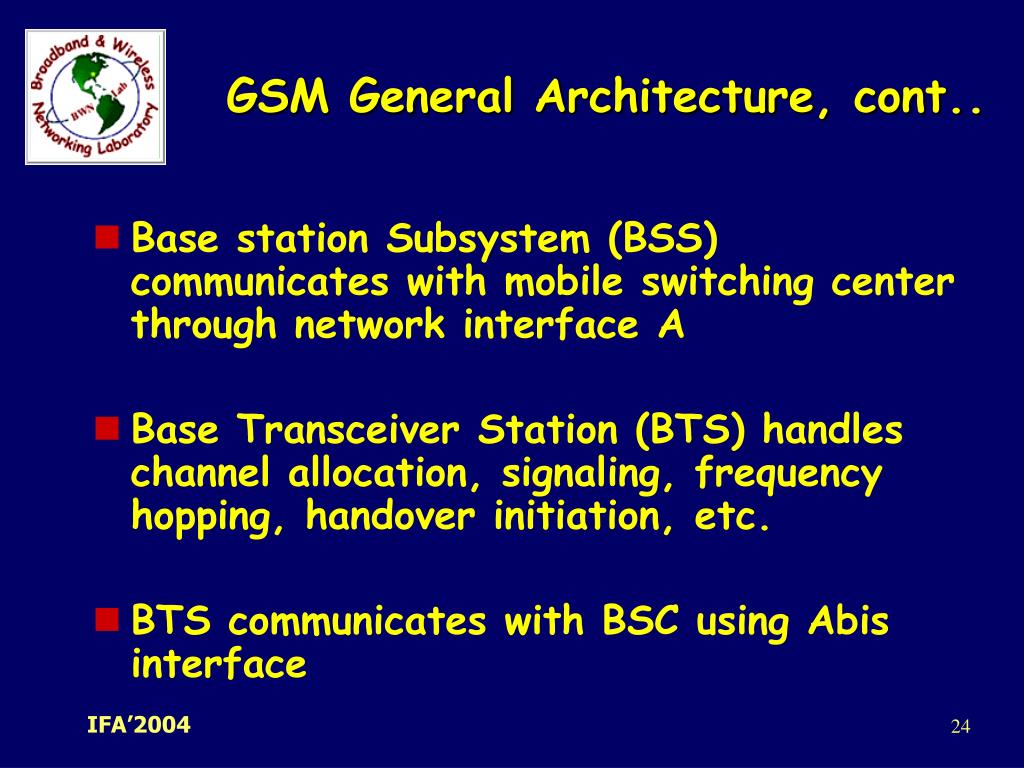 Broadband & Wireless Networking Laboratory
BWN Lab

GSM General Architecture, cont..

Base station Subsystem (BSS) communicates with mobile switching center through network interface A

Base Transceiver Station (BTS) handles channel allocation, signaling, frequency hopping, handover initiation, etc.

BTS communicates with BSC using Abis interface

IFA'2004

24